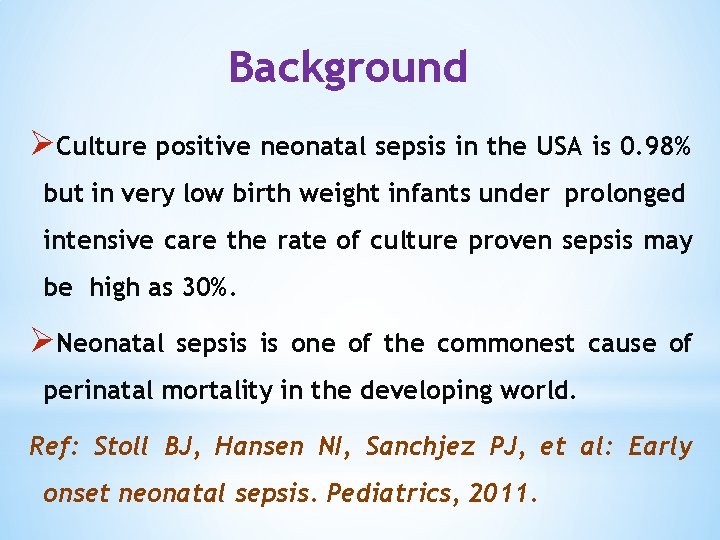 Background

➢Culture positive neonatal sepsis in the USA is 0.98% but in very low birth weight infants under prolonged intensive care the rate of culture proven sepsis may be high as 30%.

➢Neonatal sepsis is one of the commonest cause of perinatal mortality in the developing world.

Ref: Stoll BJ, Hansen NI, Sanchjez PJ, et al: Early onset neonatal sepsis. Pediatrics, 2011.